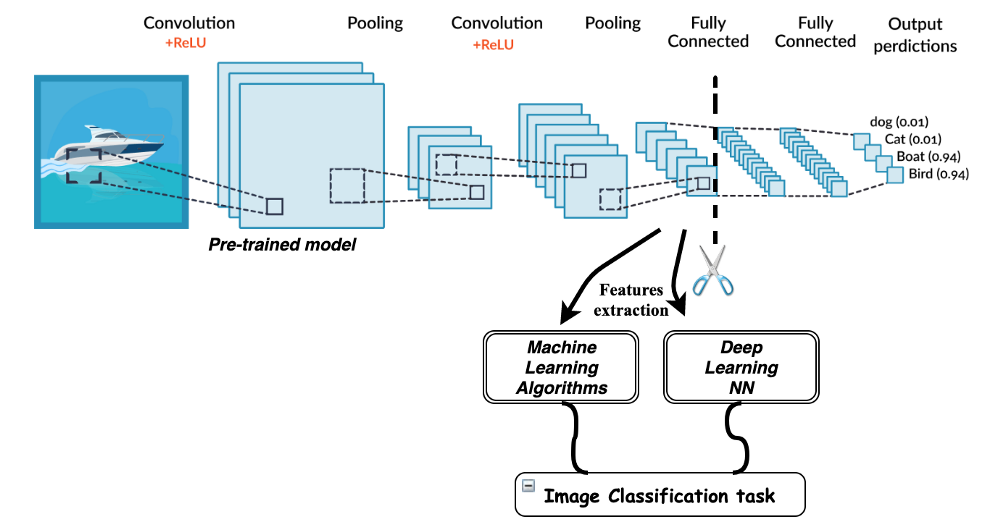 Convolution
+ReLU

Pooling

Convolution
+ReLU

Pooling

Fully Connected

Fully Connected

Output perdictions

dog (0.01)
Cat (0.01)
Boat (0.94)
Bird (0.94)

Pre-trained model

Features extraction

Machine Learning Algorithms

Deep Learning NN

Image Classification task